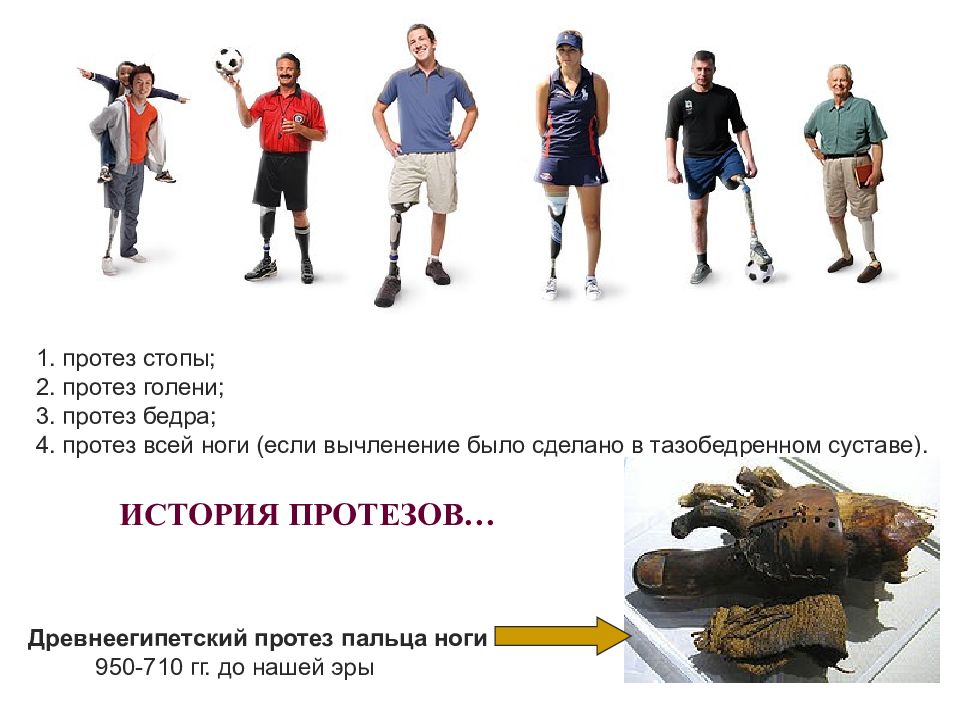 1. протез стопы;
2. протез голени;
3. протез бедра;
4. протез всей ноги (если вычленение было сделано в тазобедренном суставе).

ИСТОРИЯ ПРОТЕЗОВ…

Древнеегипетский протез пальца ноги
950-710 гг. до нашей эры